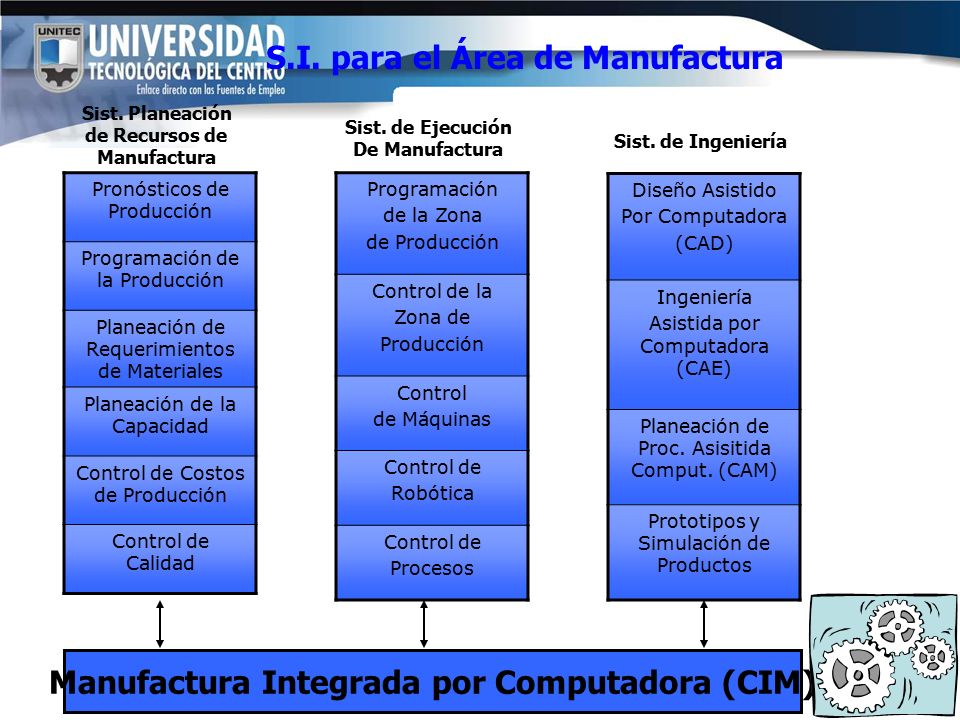 UNITEC
UNIVERSIDAD
TECNOLÓGICA DEL CENTRO
Enlace directo con las Fuentes de Empleo

S.I. para el Área de Manufactura

Sist. Planeación de Recursos de Manufactura

Pronósticos de Producción

Programación de la Producción

Planeación de Requerimientos de Materiales

Planeación de la Capacidad

Control de Costos de Producción

Control de Calidad

Sist. de Ejecución De Manufactura

Programación de la Zona de Producción

Control de la Zona de Producción

Control de Máquinas

Control de Robótica

Control de Procesos

Sist. de Ingeniería

Diseño Asistido Por Computadora (CAD)

Ingeniería Asistida por Computadora (CAE)

Planeación de Proc. Asisitida Comput. (CAM)

Prototipos y Simulación de Productos

Manufactura Integrada por Computadora (CIM)